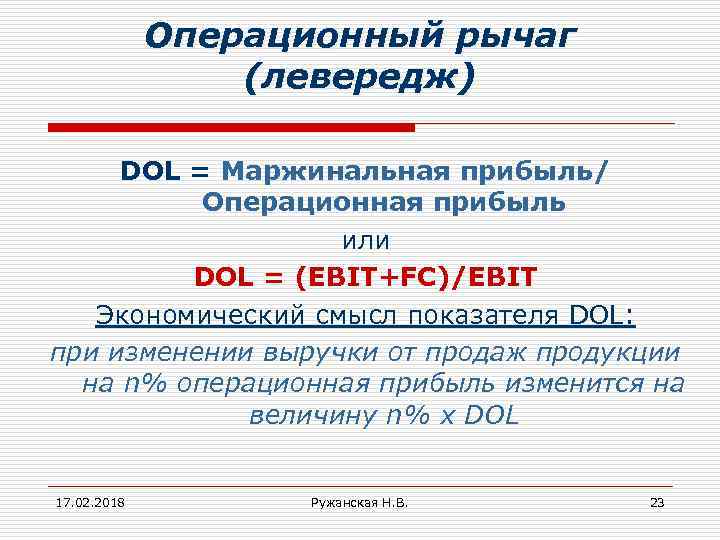 Операционный рычаг (левередж)

DOL = Маржинальная прибыль/ Операционная прибыль

или

DOL = (EBIT+FC)/EBIT

Экономический смысл показателя DOL:

при изменении выручки от продаж продукции на n% операционная прибыль изменится на величину n% х DOL

17.02.2018

Ружанская Н.В.

23